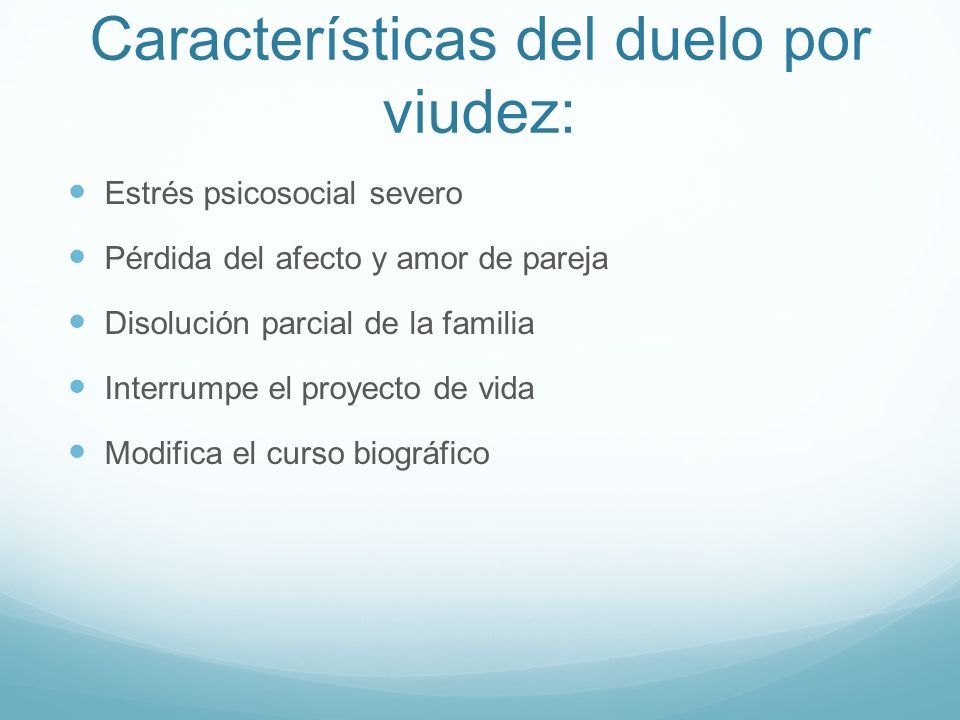 Características del duelo por viudez:

- Estrés psicosocial severo
- Pérdida del afecto y amor de pareja
- Disolución parcial de la familia
- Interrumpe el proyecto de vida
- Modifica el curso biográfico